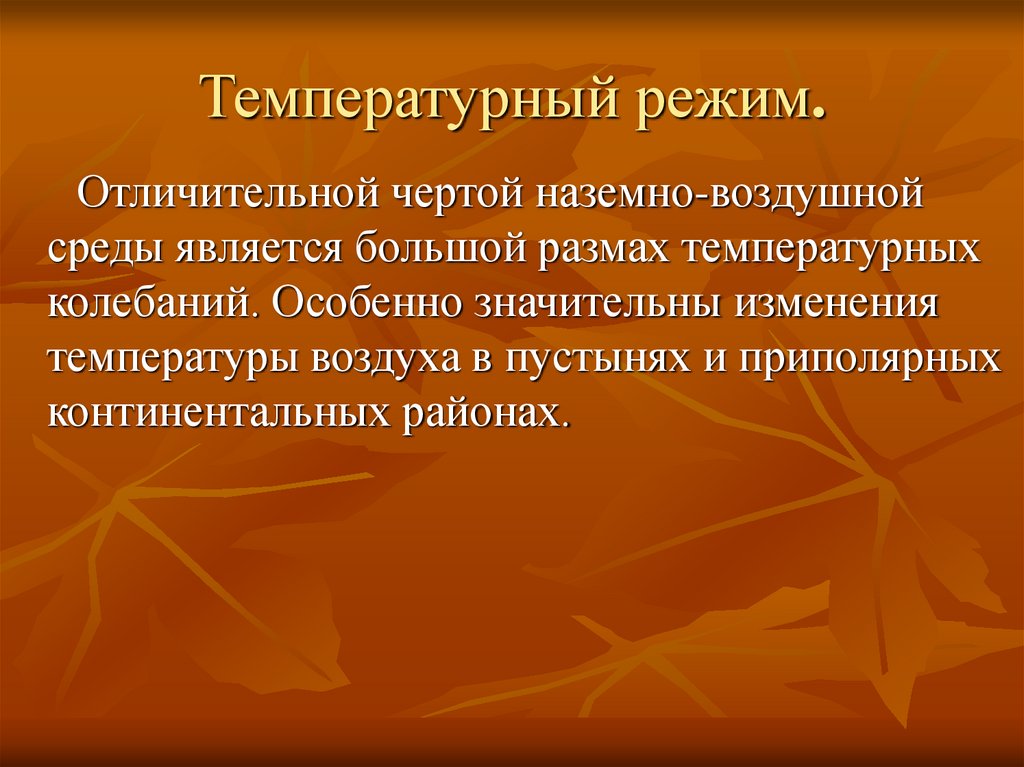 Температурный режим.

Отличительной чертой наземно-воздушной среды является большой размах температурных колебаний. Особенно значительны изменения температуры воздуха в пустынях и приполярных континентальных районах.